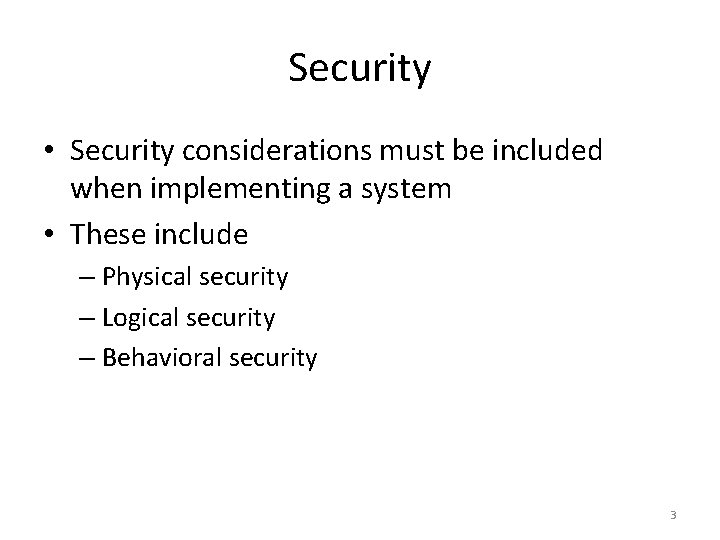 Security

• Security considerations must be included when implementing a system
• These include
– Physical security
– Logical security
– Behavioral security

3